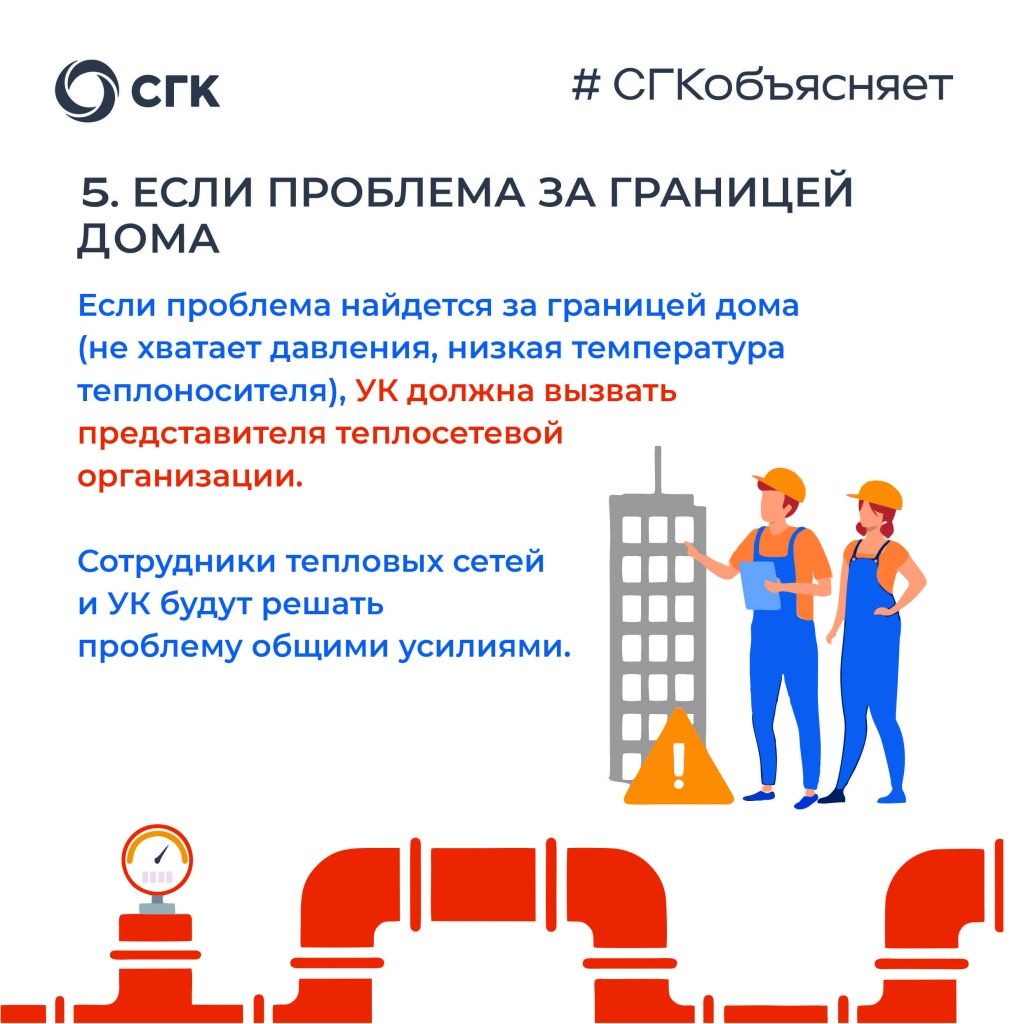 СГК

# СГКобъясняет

5. ЕСЛИ ПРОБЛЕМА ЗА ГРАНИЦЕЙ ДОМА

Если проблема найдется за границей дома (не хватает давления, низкая температура теплоносителя), УК должна вызвать представителя теплосетевой организации.

Сотрудники тепловых сетей и УК будут решать проблему общими усилиями.